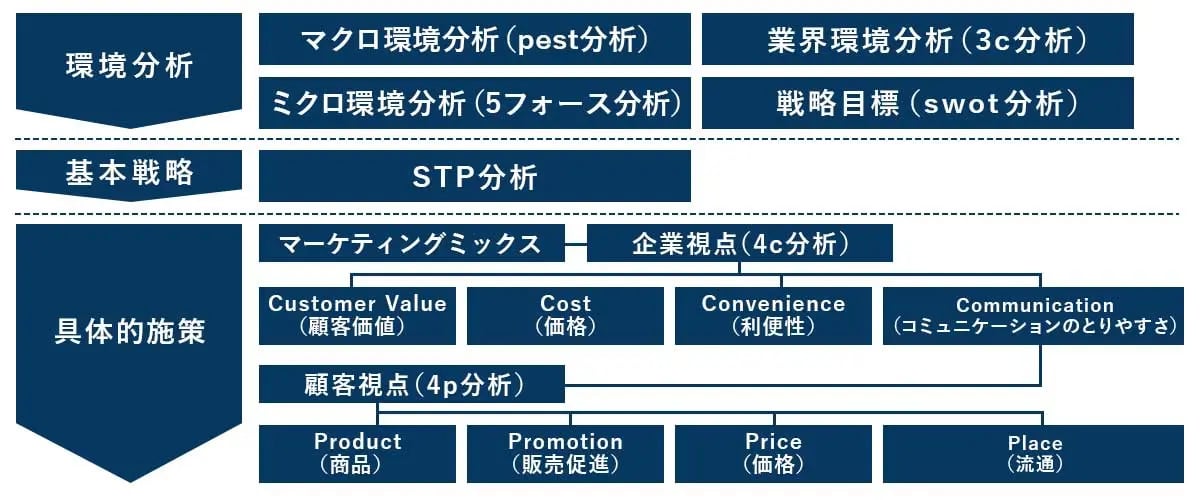 環境分析

マクロ環境分析（pest分析）

業界環境分析（3c分析）

ミクロ環境分析（5フォース分析）

戦略目標（swot分析）

基本戦略

STP分析

具体的施策

マーケティングミックス

企業視点（4c分析）

Customer Value
（顧客価値）

Cost
（価格）

Convenience
（利便性）

Communication
（コミュニケーションのとりやすさ）

顧客視点（4p分析）

Product
（商品）

Promotion
（販売促進）

Price
（価格）

Place
（流通）